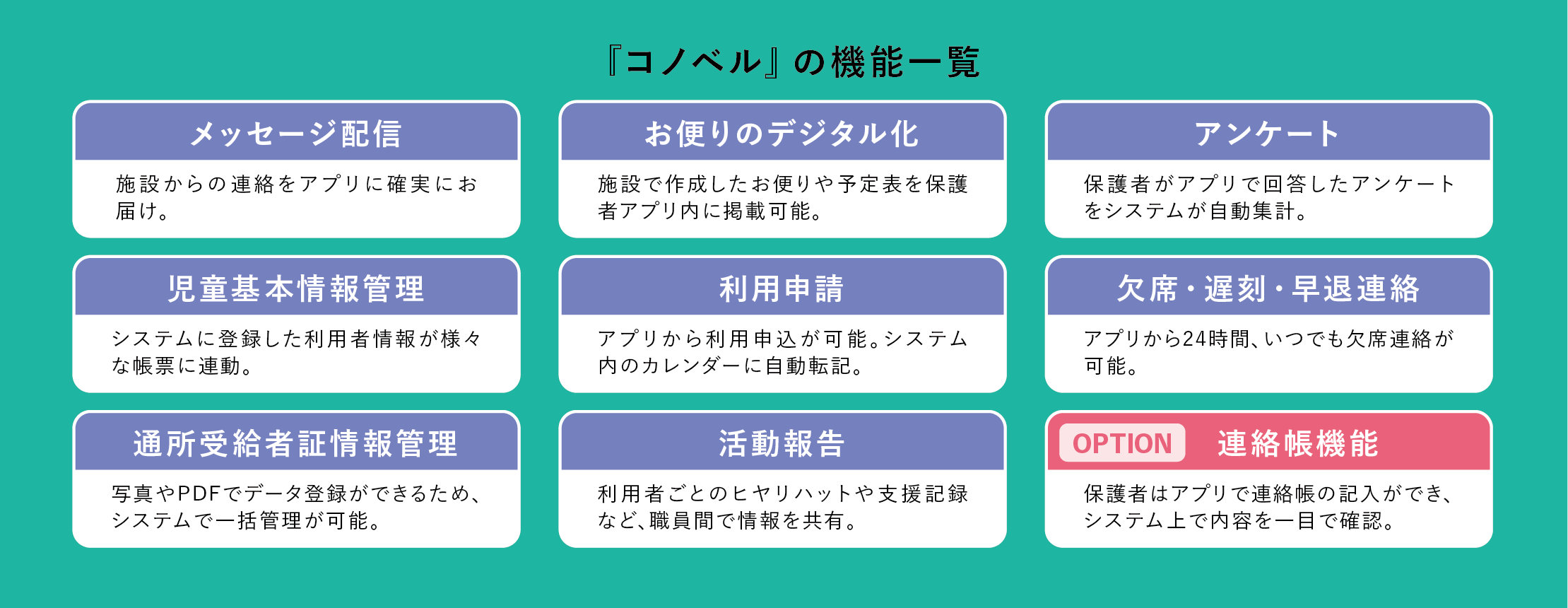 『コノベル』の機能一覧

メッセージ配信

施設からの連絡をアプリに確実にお届け。

お便りのデジタル化

施設で作成したお便りや予定表を保護者アプリ内に掲載可能。

アンケート

保護者がアプリで回答したアンケートをシステムが自動集計。

児童基本情報管理

システムに登録した利用者情報が様々な帳票に連動。

利用申請

アプリから利用申込が可能。システム内のカレンダーに自動転記。

欠席・遅刻・早退連絡

アプリから24時間、いつでも欠席連絡が可能。

通所受給者証情報管理

写真やPDFでデータ登録ができるため、システムで一括管理が可能。

活動報告

利用者ごとのヒヤリハットや支援記録など、職員間で情報を共有。

OPTION 連絡帳機能

保護者はアプリで連絡帳の記入ができ、システム上で内容を一目で確認。